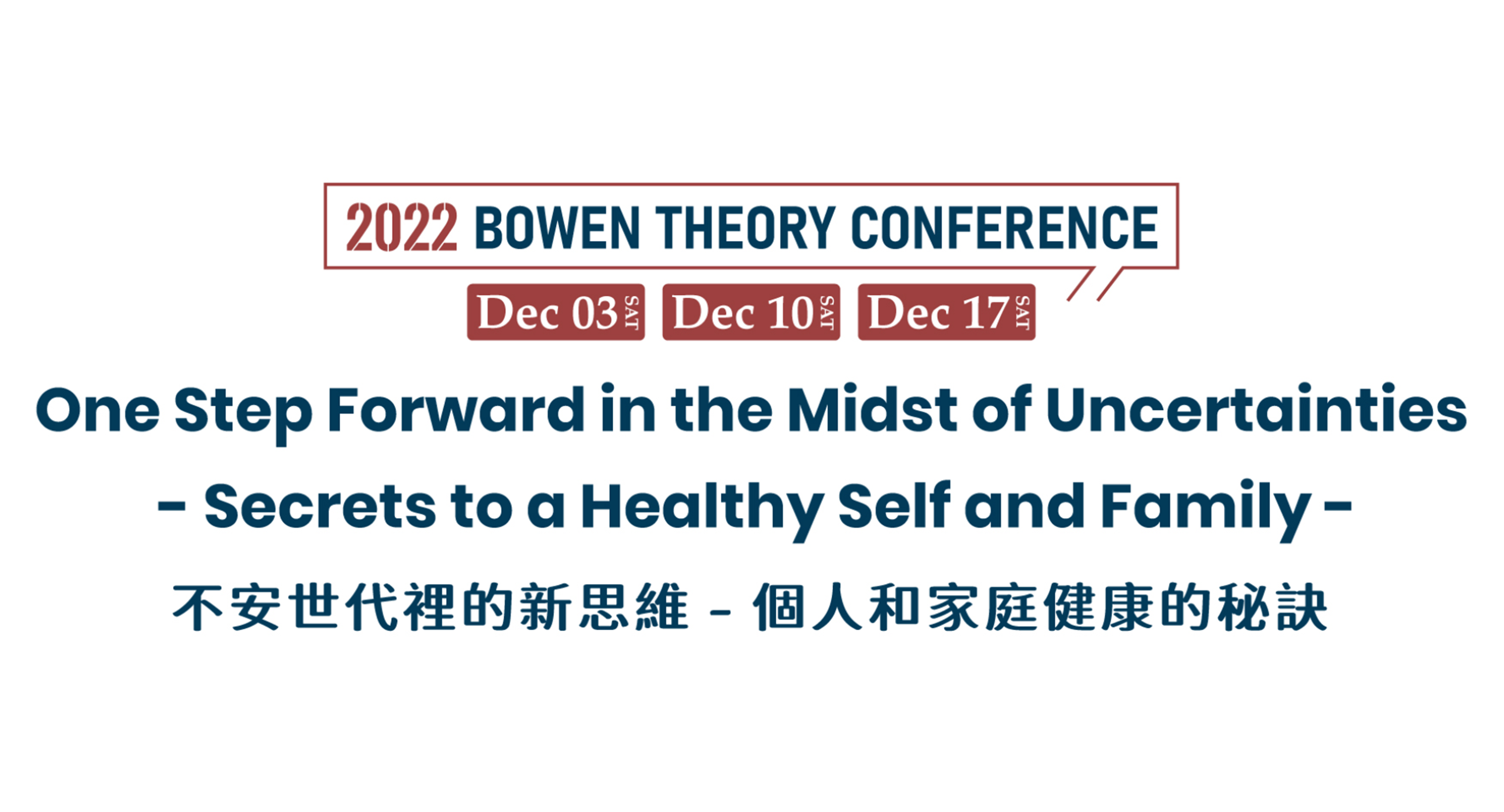 2022 BOWEN THEORY CONFERENCE

Dec 03 SAT Dec 10 SAT Dec 17 SAT

One Step Forward in the Midst of Uncertainties

- Secrets to a Healthy Self and Family -

不安世代裡的新思維 - 個人和家庭健康的秘訣